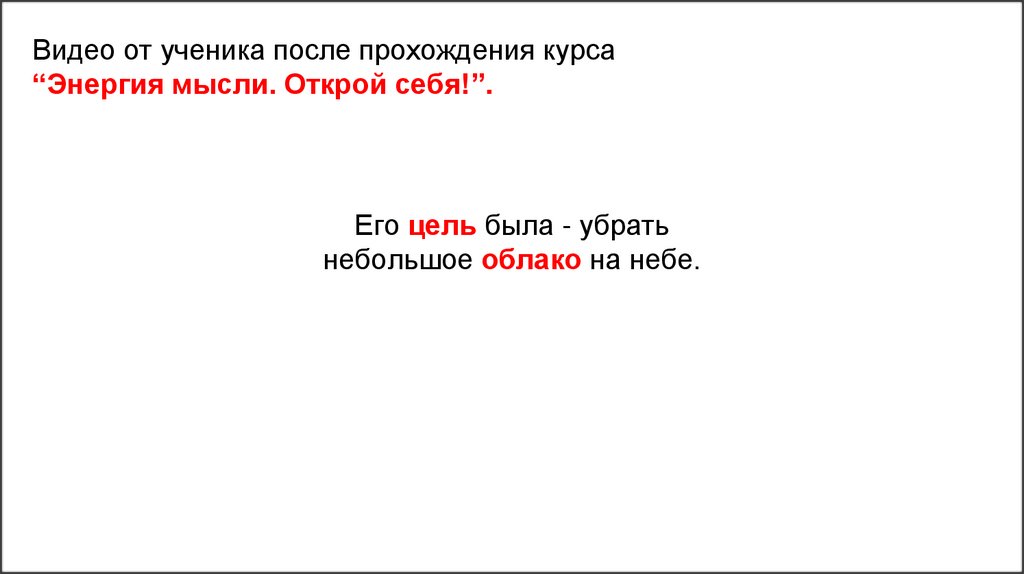 Видео от ученика после прохождения курса
“Энергия мысли. Открой себя!”.

Его цель была - убрать небольшое облако на небе.